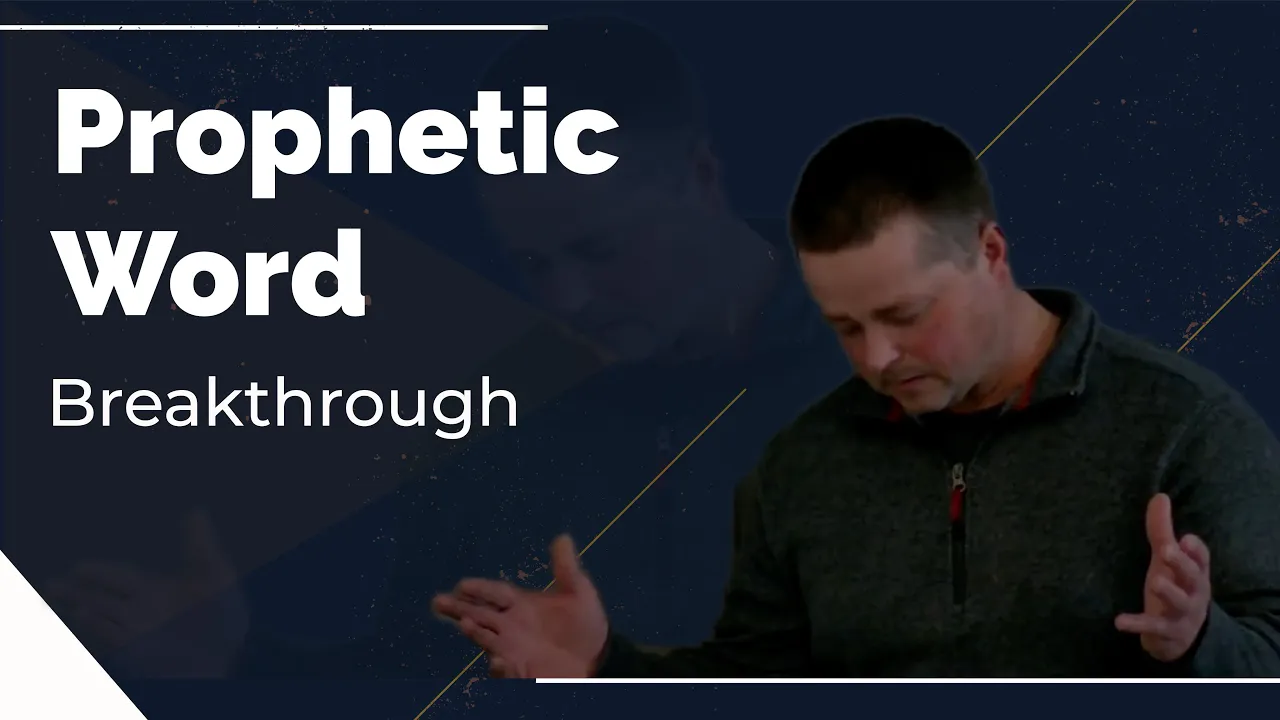 Prophetic Word

Breakthrough